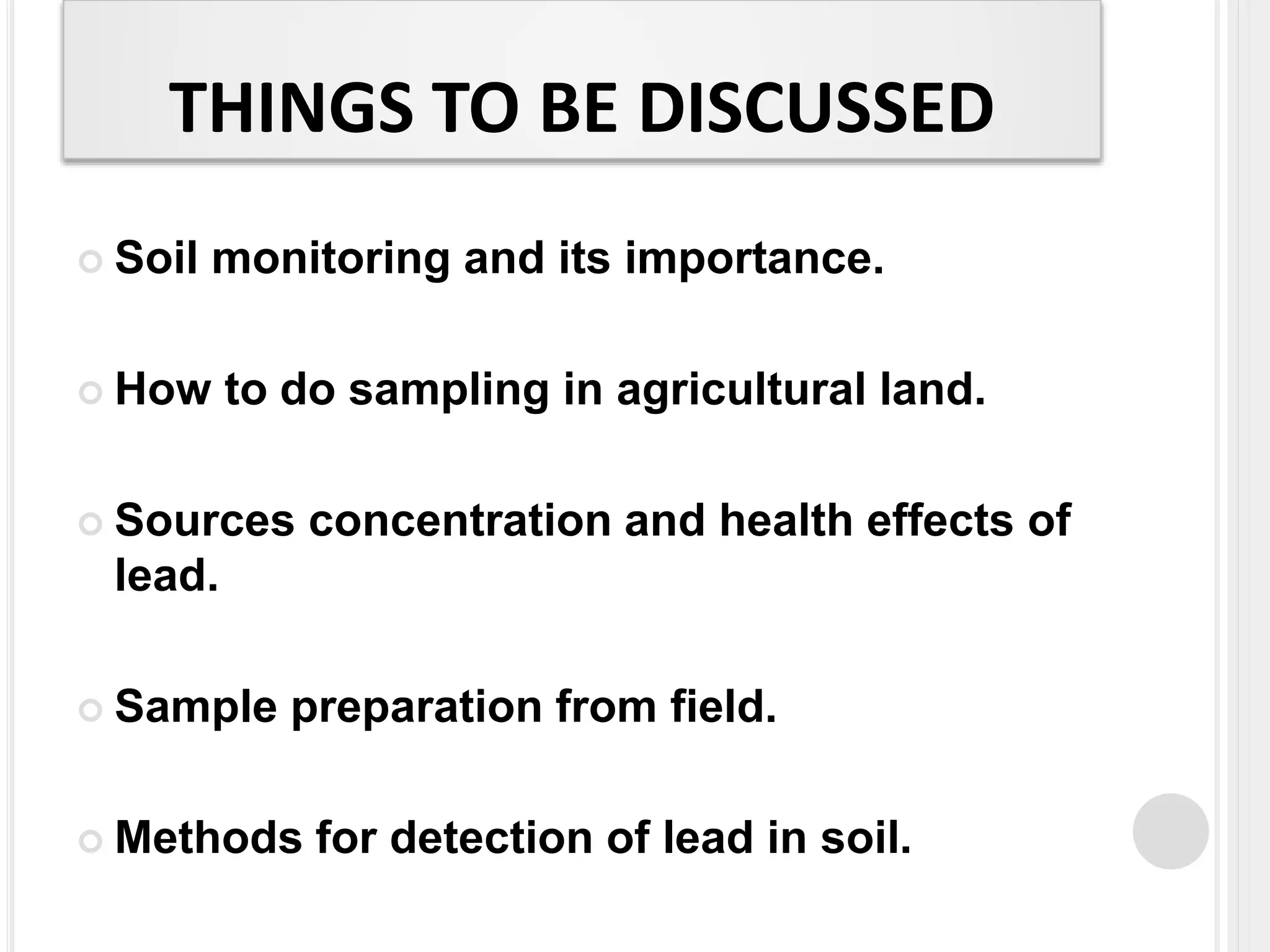 THINGS TO BE DISCUSSED

Soil monitoring and its importance.

How to do sampling in agricultural land.

Sources concentration and health effects of lead.

Sample preparation from field.

Methods for detection of lead in soil.